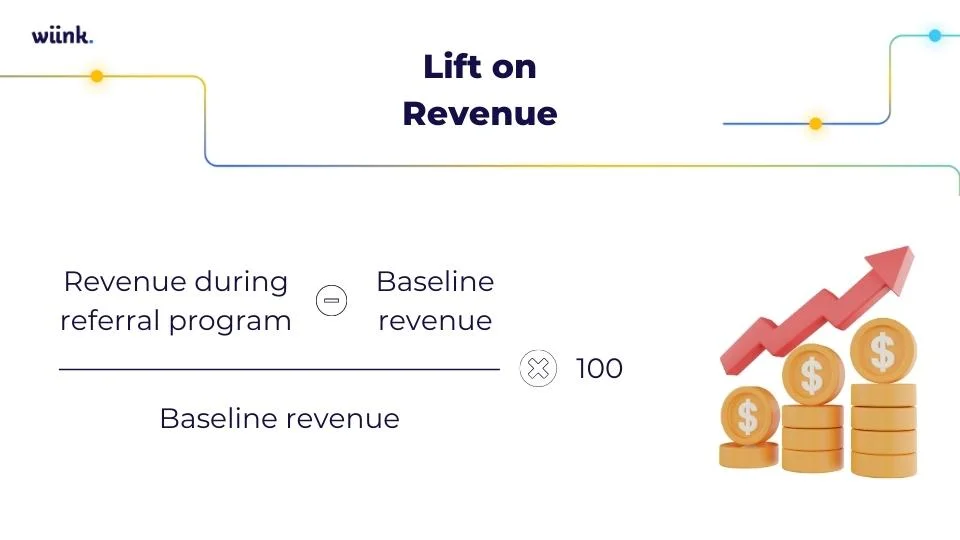 wiink.

Lift on Revenue

$\frac{\text{Revenue during referral program} - \text{Baseline revenue}}{\text{Baseline revenue}} \times 100$